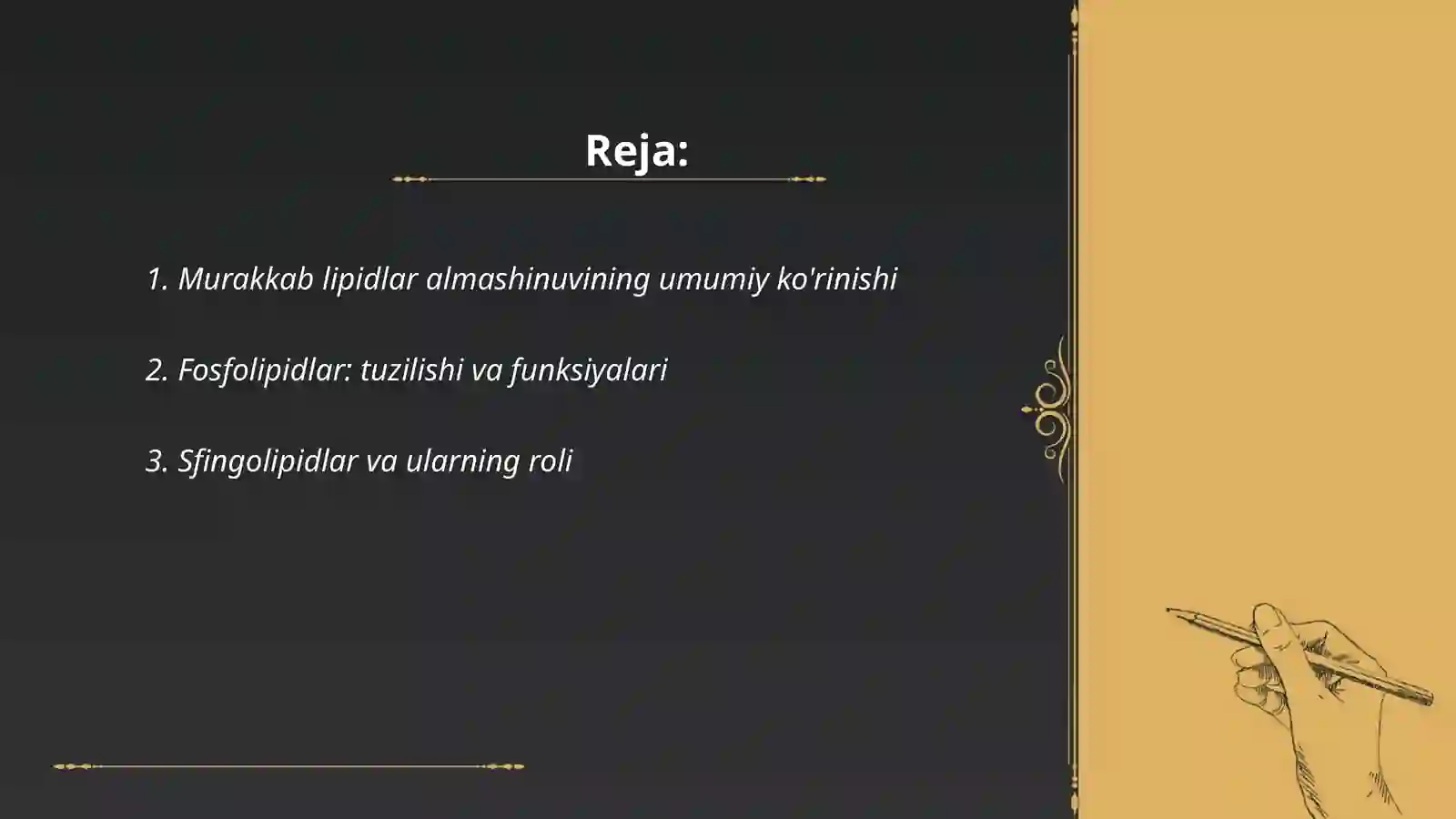 Reja:

1. Murakkab lipidlar almashinuvining umumiy ko'rinishi

2. Fosfolipidlar: tuzilishi va funksiyalari

3. Sfingolipidlar va ularning roli